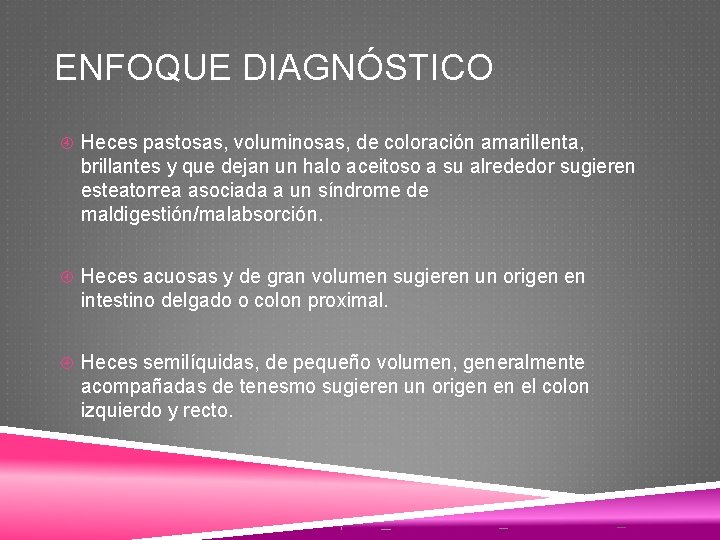 ENFOQUE DIAGNÓSTICO

Heces pastosas, voluminosas, de coloración amarillenta, brillantes y que dejan un halo aceitoso a su alrededor sugieren esteatorrea asociada a un síndrome de maldigestión/malabsorción.

Heces acuosas y de gran volumen sugieren un origen en intestino delgado o colon proximal.

Heces semilíquidas, de pequeño volumen, generalmente acompañadas de tenesmo sugieren un origen en el colon izquierdo y recto.